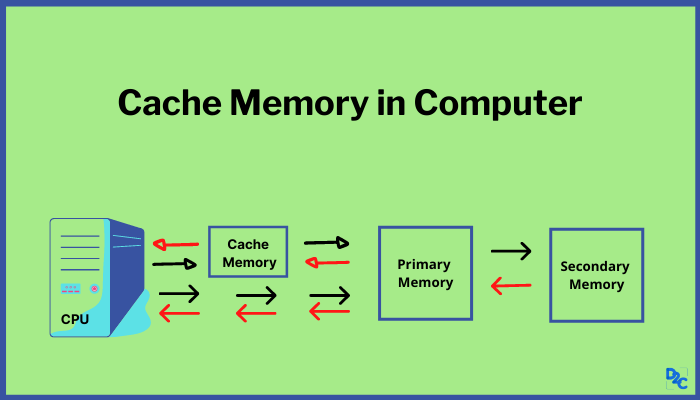 Cache Memory in Computer

CPU

Cache Memory

Primary Memory

Secondary Memory

D2C